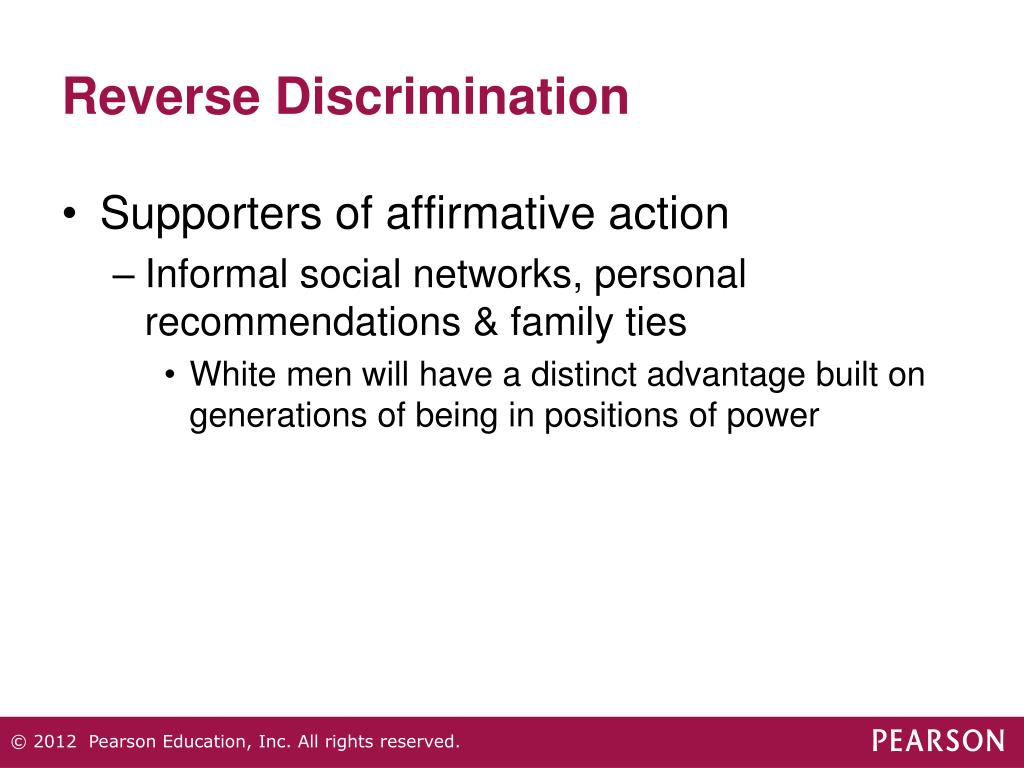 Reverse Discrimination

• Supporters of affirmative action
– Informal social networks, personal recommendations & family ties
• White men will have a distinct advantage built on generations of being in positions of power

© 2012 Pearson Education, Inc. All rights reserved.

PEARSON